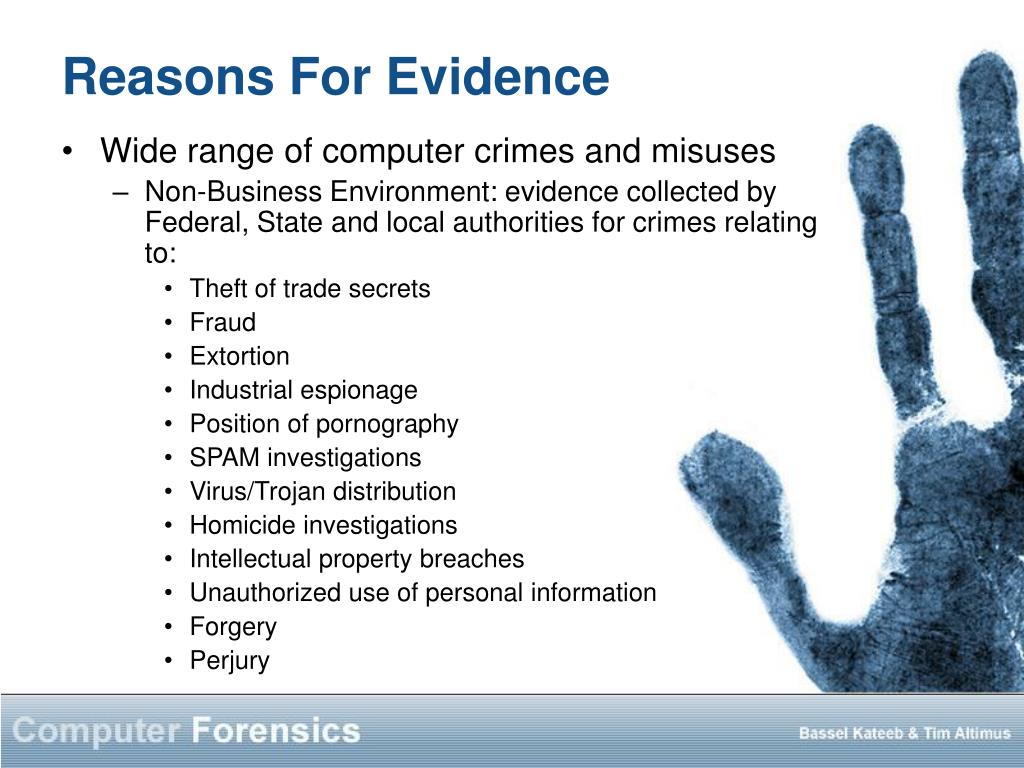 Reasons For Evidence

• Wide range of computer crimes and misuses
– Non-Business Environment: evidence collected by Federal, State and local authorities for crimes relating to:
• Theft of trade secrets
• Fraud
• Extortion
• Industrial espionage
• Position of pornography
• SPAM investigations
• Virus/Trojan distribution
• Homicide investigations
• Intellectual property breaches
• Unauthorized use of personal information
• Forgery
• Perjury

Computer Forensics

Bassel Kateeb & Tim Altimus